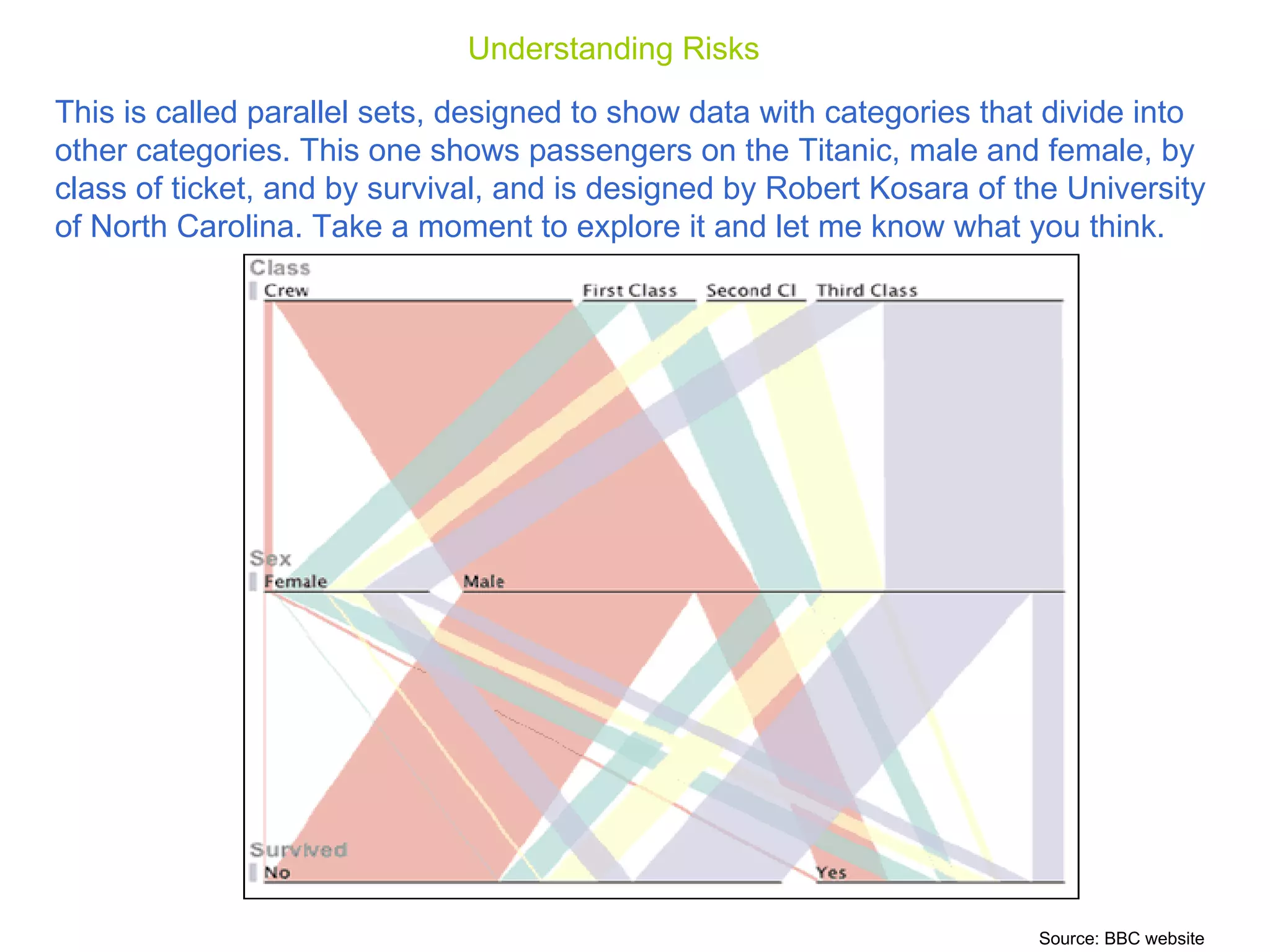 Understanding Risks

This is called parallel sets, designed to show data with categories that divide into other categories. This one shows passengers on the Titanic, male and female, by class of ticket, and by survival, and is designed by Robert Kosara of the University of North Carolina. Take a moment to explore it and let me know what you think.

Class
Crew
First Class
Second Cl
Third Class
Sex
Female
Male
Survived
No
Yes

Source: BBC website